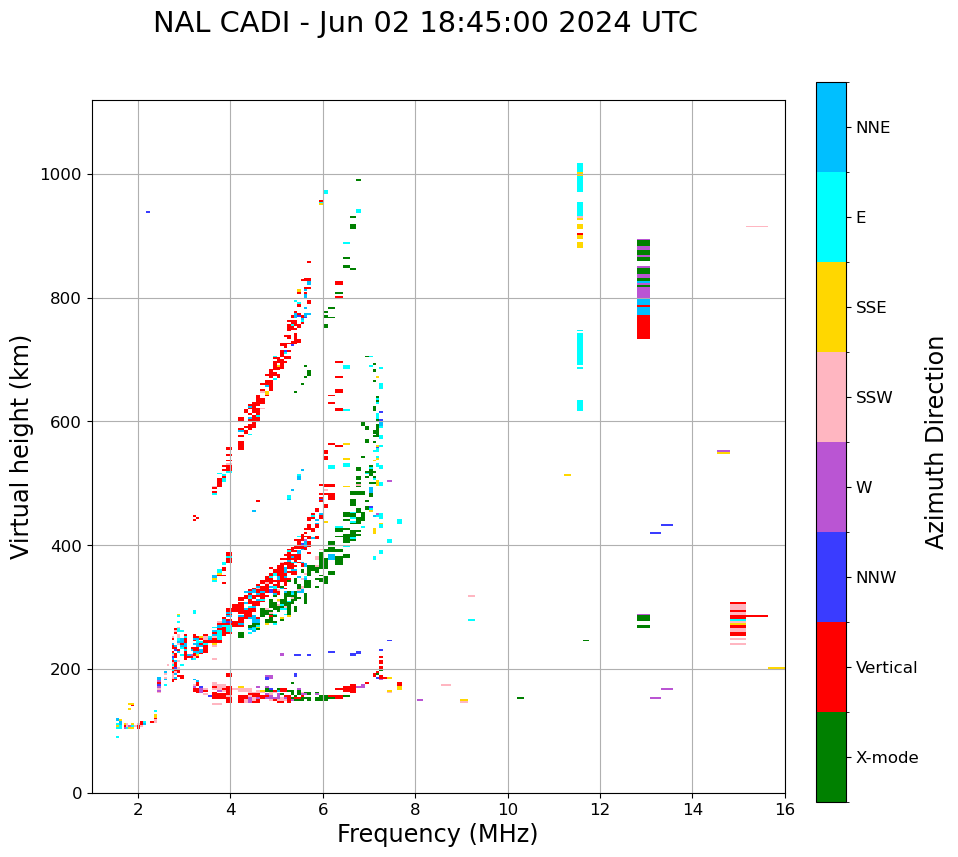 NAL CADI - Jun 02 18:45:00 2024 UTC

Virtual height (km)

1000
800
600
400
200
0

2
4
6
8
10
12
14
16

Frequency (MHz)

NNE
E
SSE
SSW
W
NNW
Vertical
X-mode

Azimuth Direction